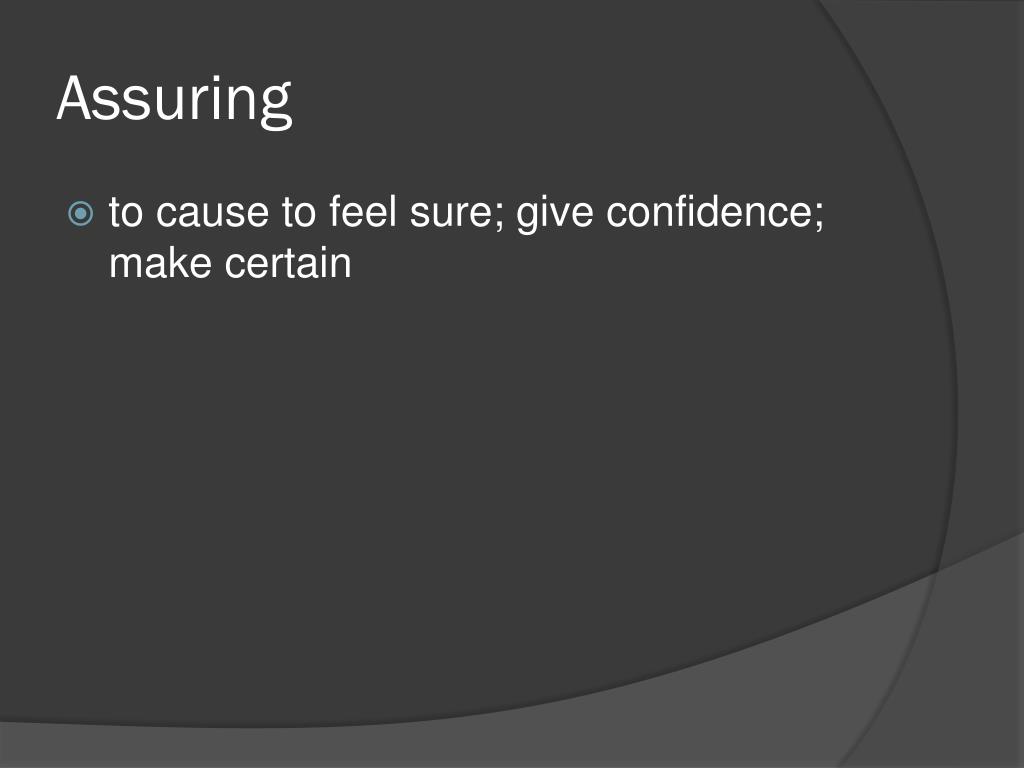 Assuring

to cause to feel sure; give confidence; make certain